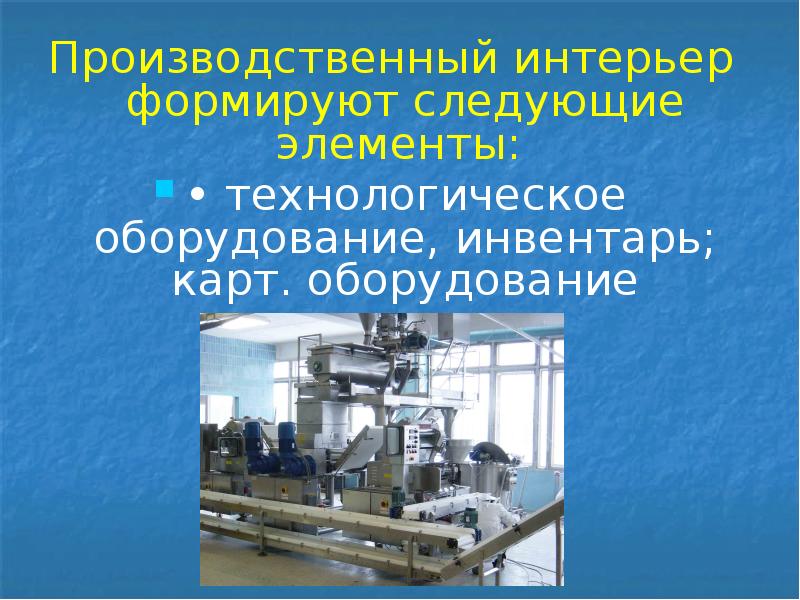 Производственный интерьер формируют следующие элементы:

• технологическое оборудование, инвентарь; карт. оборудование